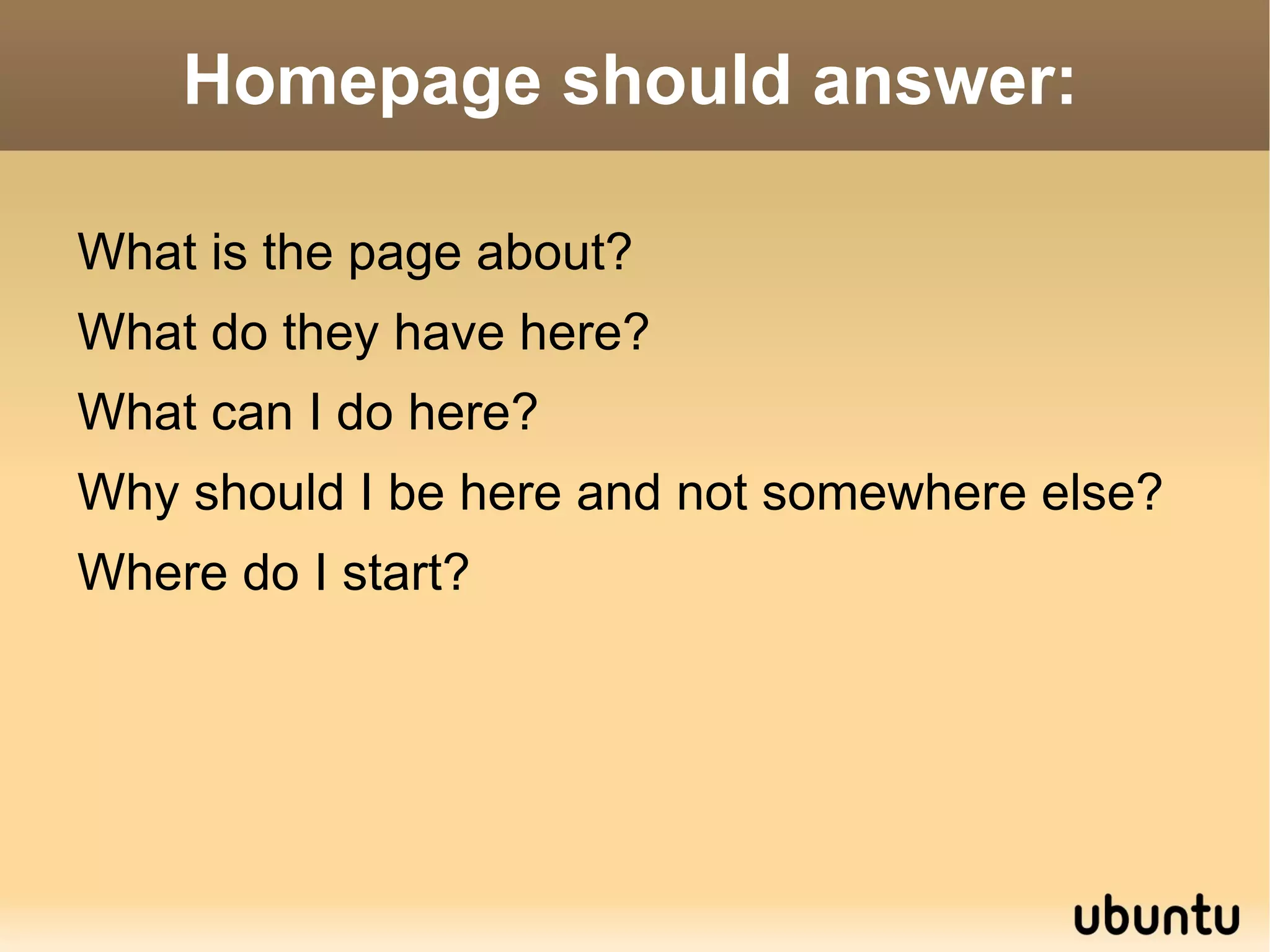 Homepage should answer:

What is the page about?

What do they have here?

What can I do here?

Why should I be here and not somewhere else?

Where do I start?

ubuntu